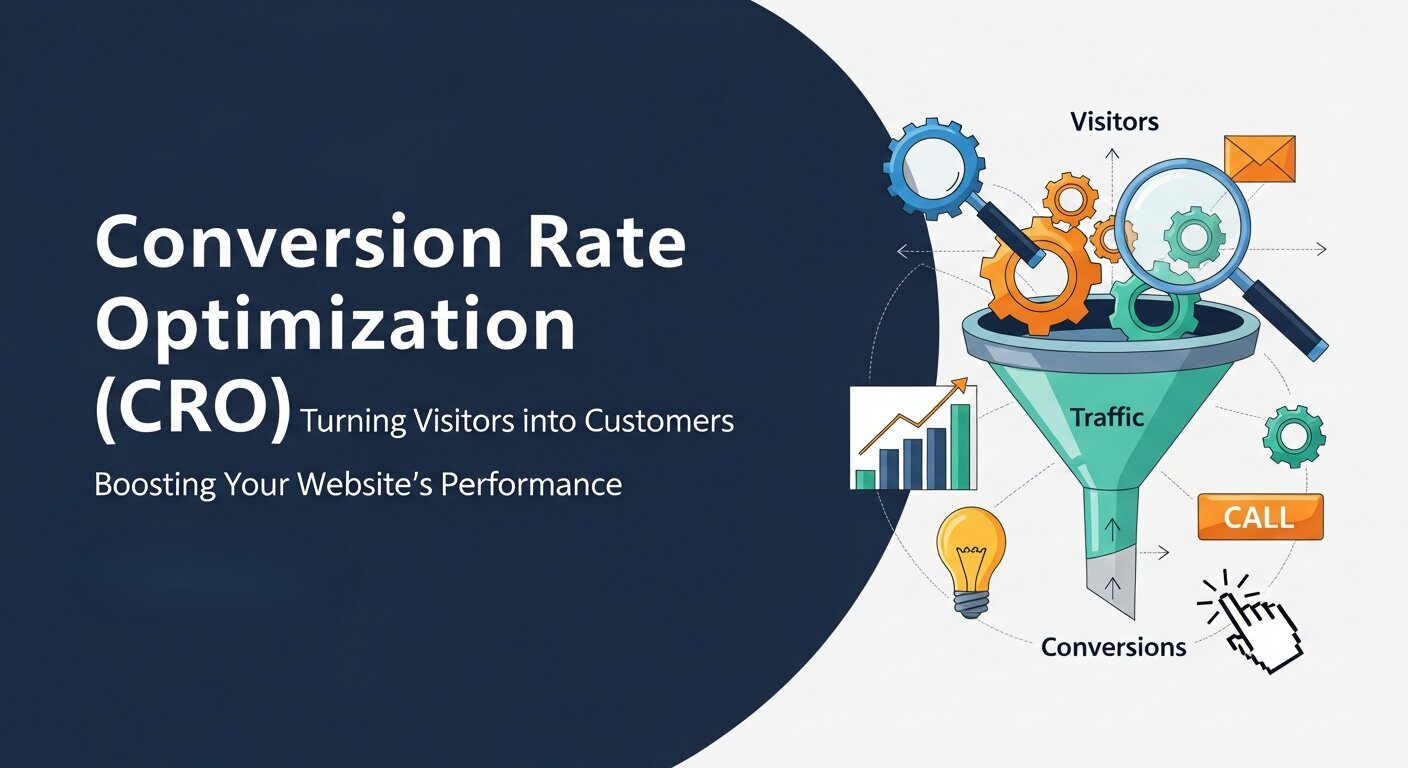 Conversion Rate Optimization (CRO) Turning Visitors into Customers

Boosting Your Website's Performance

Visitors

Traffic

CALL

Conversions